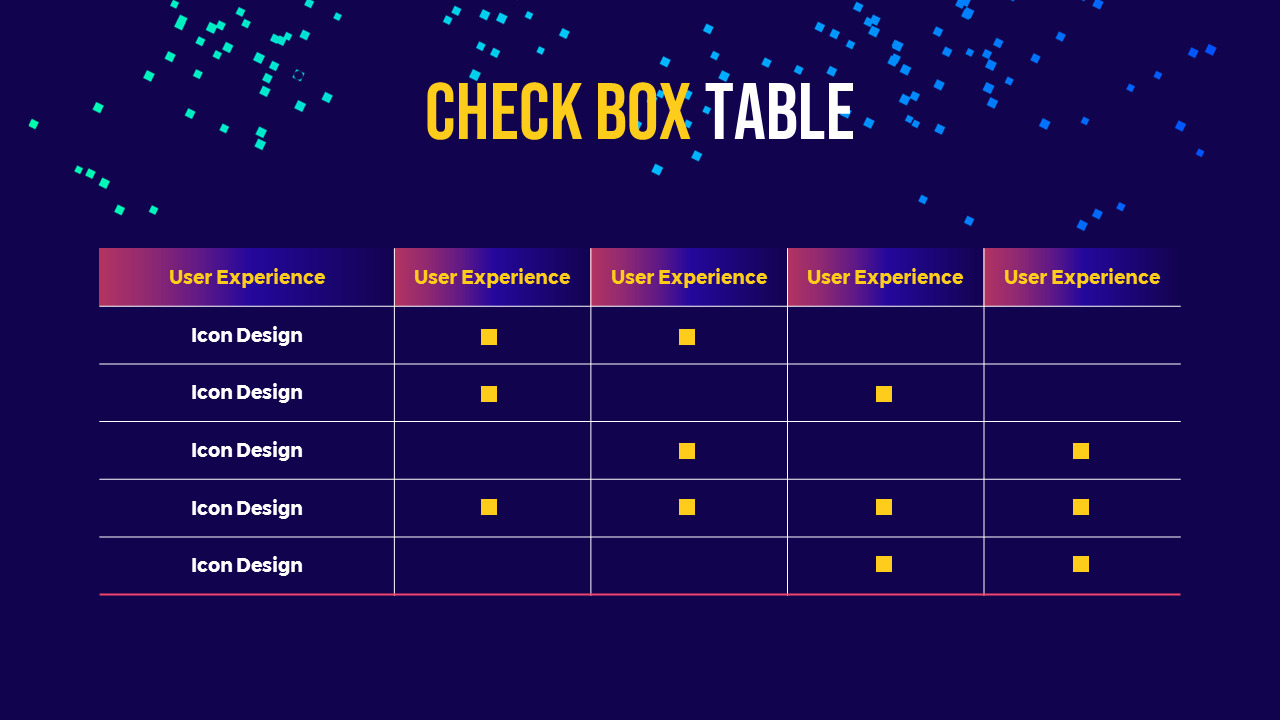 CHECK BOX TABLE

| User Experience | User Experience | User Experience | User Experience | User Experience |
|---|---|---|---|---|
| Icon Design | ■ | ■ | | |
| Icon Design | ■ | | ■ | |
| Icon Design | | ■ | | ■ |
| Icon Design | ■ | ■ | ■ | ■ |
| Icon Design | | | ■ | ■ |